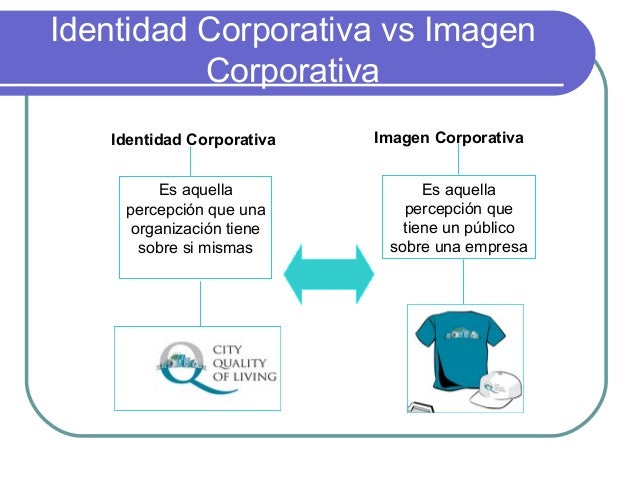 Identidad Corporativa vs Imagen Corporativa

Identidad Corporativa

Es aquella percepción que una organización tiene sobre si mismas

CITY QUALITY OF LIVING

Imagen Corporativa

Es aquella percepción que tiene un público sobre una empresa